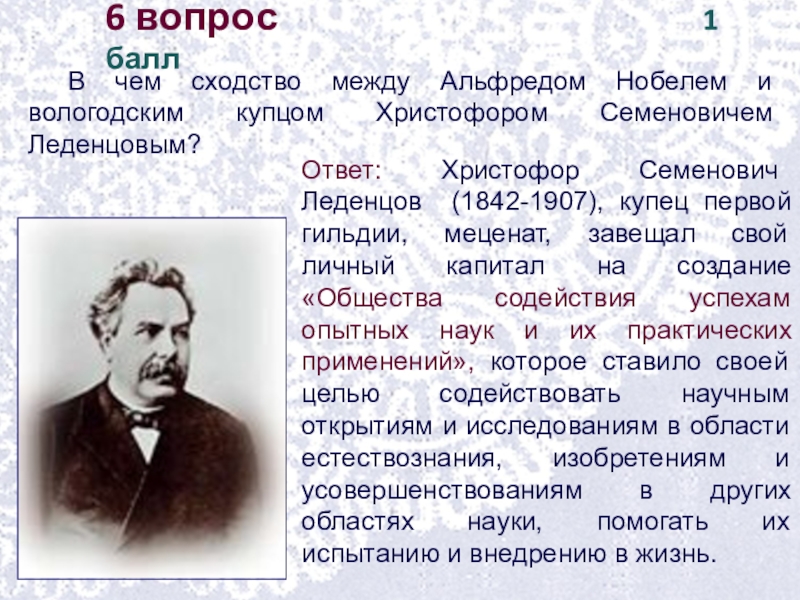 6 вопрос 1 балл

В чем сходство между Альфредом Нобелем и вологодским купцом Христофором Семеновичем Леденцовым?

Ответ: Христофор Семенович Леденцов (1842-1907), купец первой гильдии, меценат, завещал свой личный капитал на создание «Общества содействия успехам опытных наук и их практических применений», которое ставило своей целью содействовать научным открытиям и исследованиям в области естествознания, изобретениям и усовершенствованиям в других областях науки, помогать их испытанию и внедрению в жизнь.